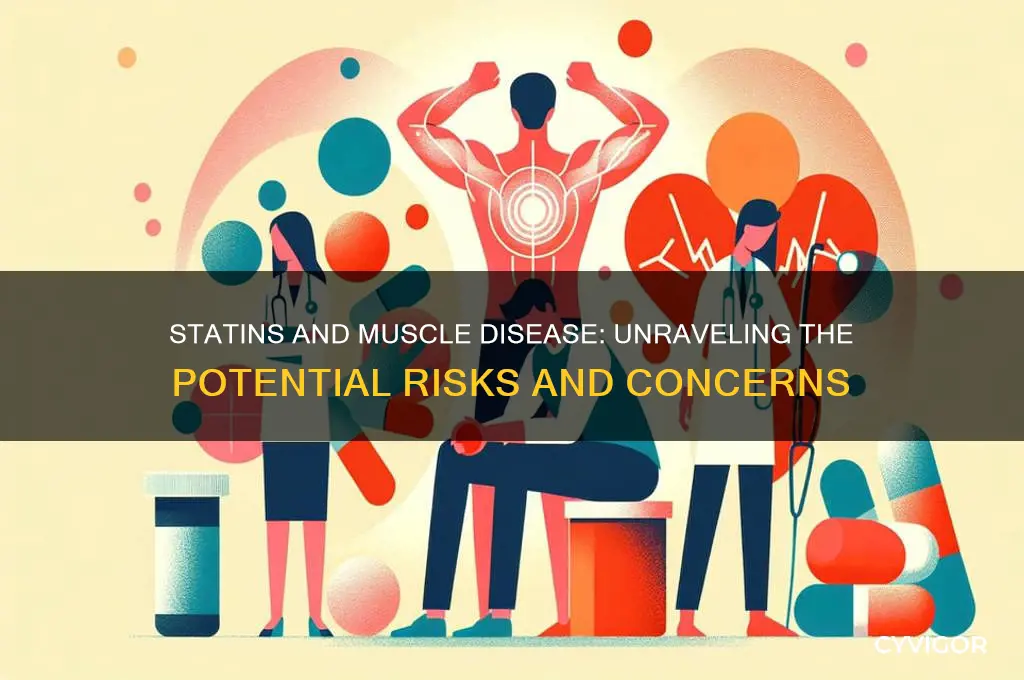 STATINS AND MUSCLE DISEASE: UNRAVELING THE POTENTIAL RISKS AND CONCERNS

CYVIGOR